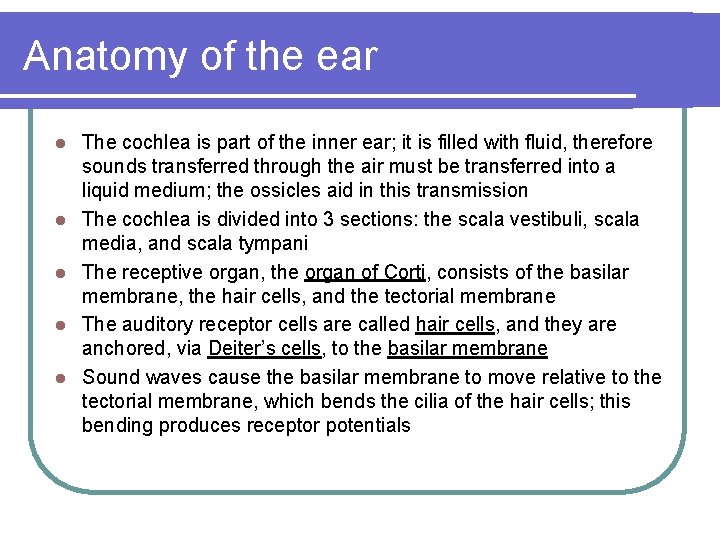 Anatomy of the ear

- The cochlea is part of the inner ear; it is filled with fluid, therefore sounds transferred through the air must be transferred into a liquid medium; the ossicles aid in this transmission
- The cochlea is divided into 3 sections: the scala vestibuli, scala media, and scala tympani
- The receptive organ, the organ of Corti, consists of the basilar membrane, the hair cells, and the tectorial membrane
- The auditory receptor cells are called hair cells, and they are anchored, via Deiter's cells, to the basilar membrane
- Sound waves cause the basilar membrane to move relative to the tectorial membrane, which bends the cilia of the hair cells; this bending produces receptor potentials